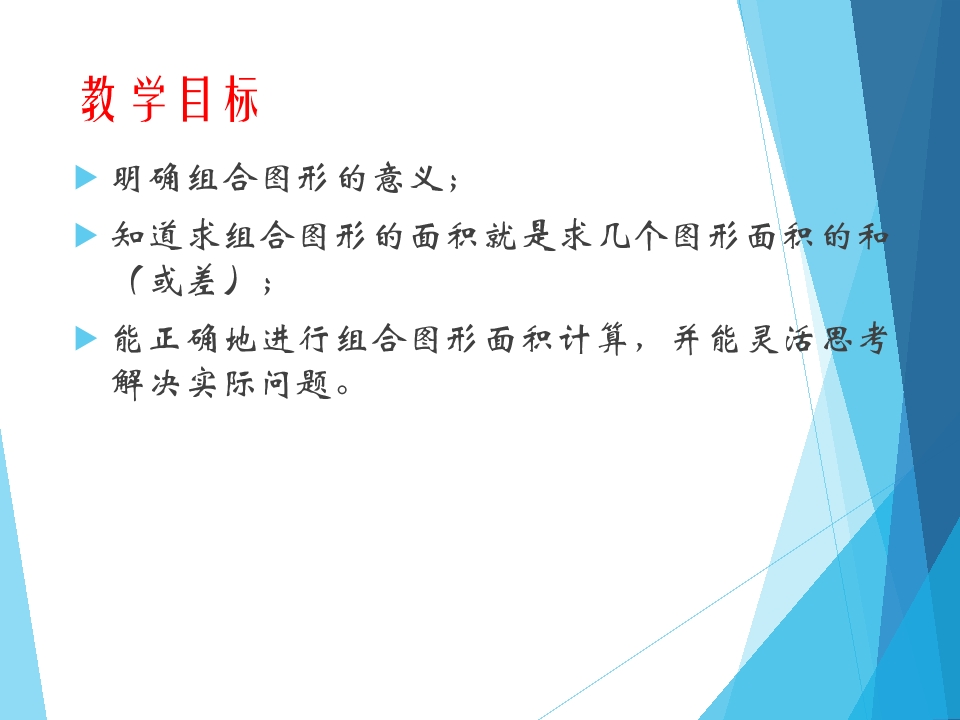 教学目标

明确组合图形的意义；

知道求组合图形的面积就是求几个图形面积的和（或差）；

能正确地进行组合图形面积计算，并能灵活思考解决实际问题。